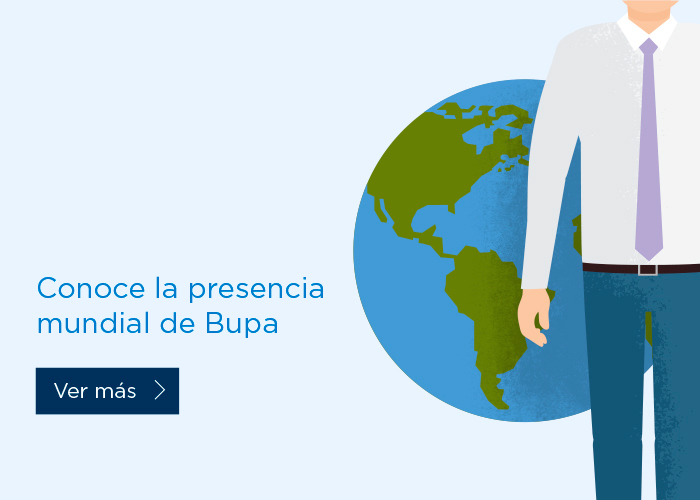 Conoce la presencia mundial de Bupa

Ver más